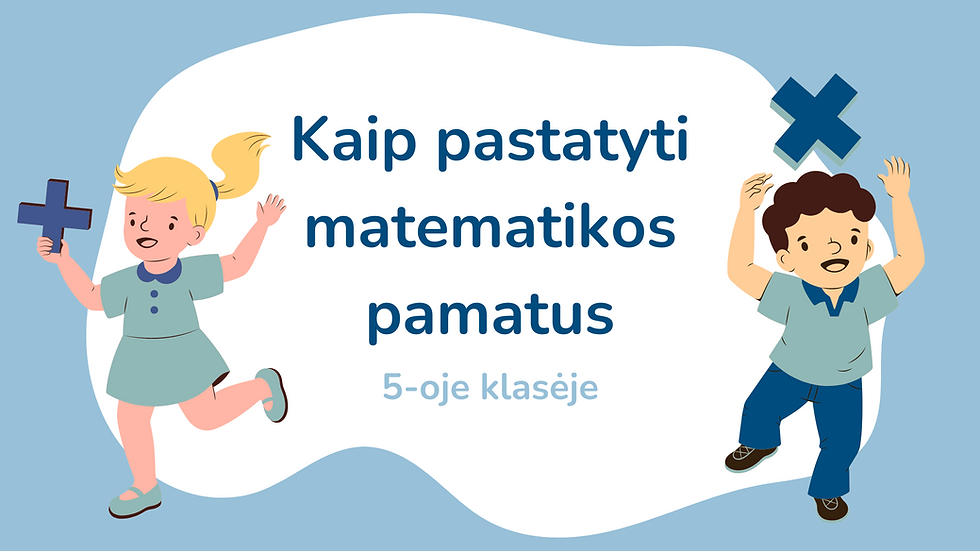 Kaip pastatyti matematikos pamatus

5-oje klasėje